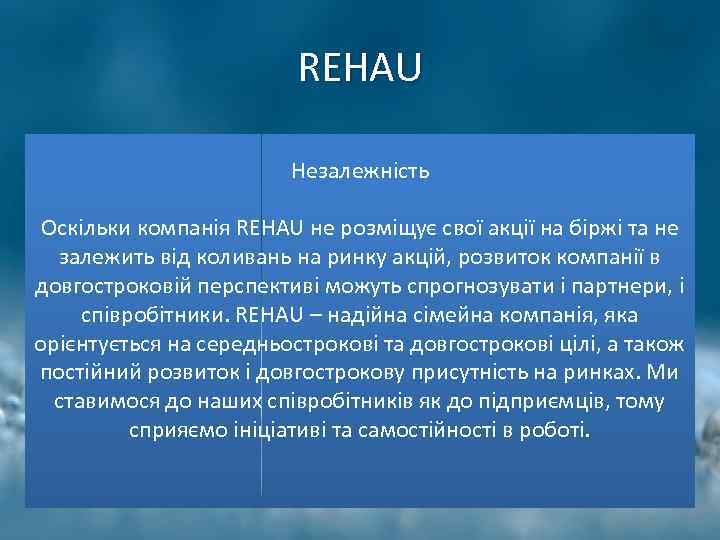 REHAU

Незалежність

Оскільки компанія REHAU не розміщує свої акції на біржі та не залежить від коливань на ринку акцій, розвиток компанії в довгостроковій перспективі можуть спрогнозувати і партнери, і співробітники. REHAU – надійна сімейна компанія, яка орієнтується на середньострокові та довгострокові цілі, а також постійний розвиток і довгострокову присутність на ринках. Ми ставимося до наших співробітників як до підприємців, тому сприяємо ініціативі та самостійності в роботі.